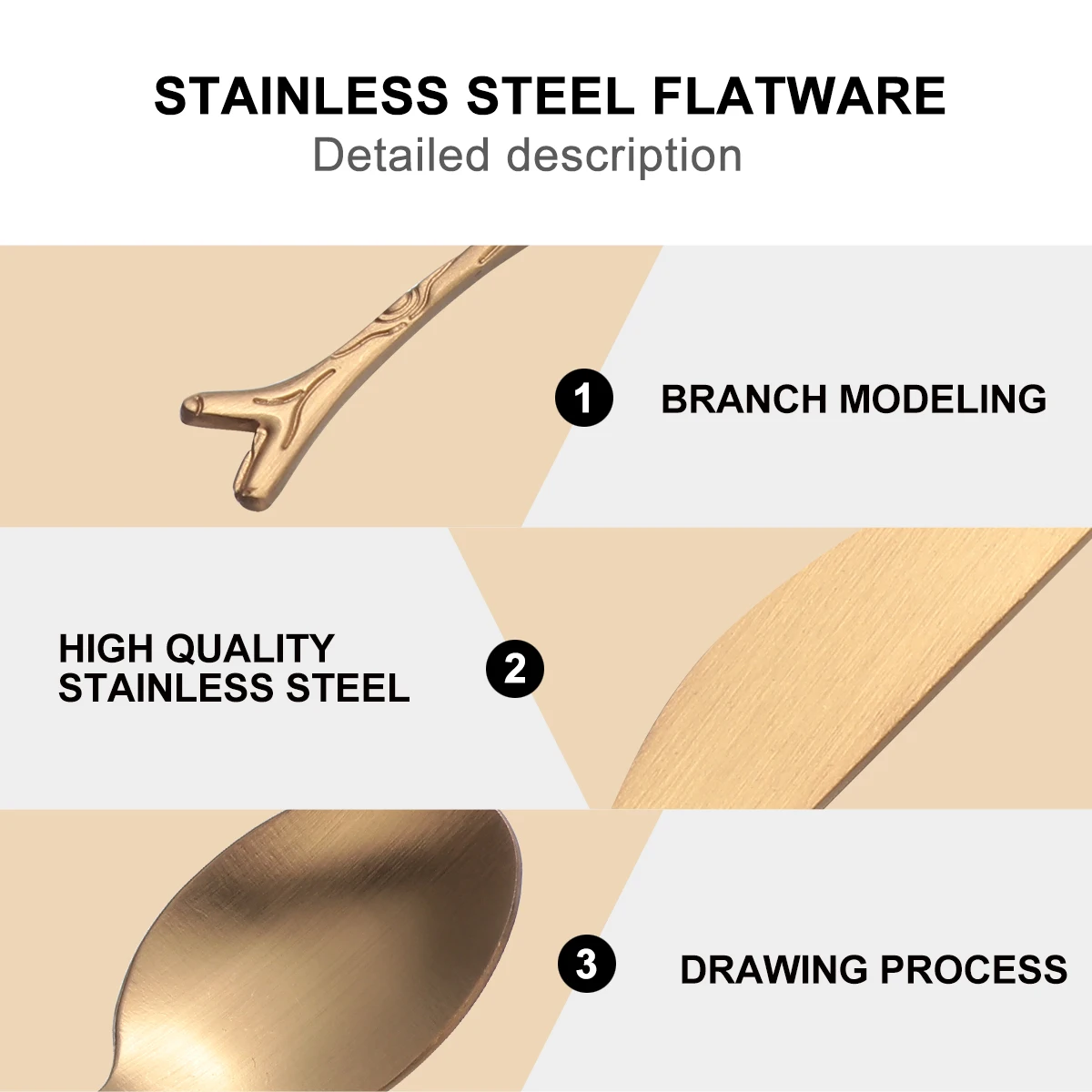 STAINLESS STEEL FLATWARE
Detailed description

1 BRANCH MODELING

HIGH QUALITY STAINLESS STEEL 2

3 DRAWING PROCESS